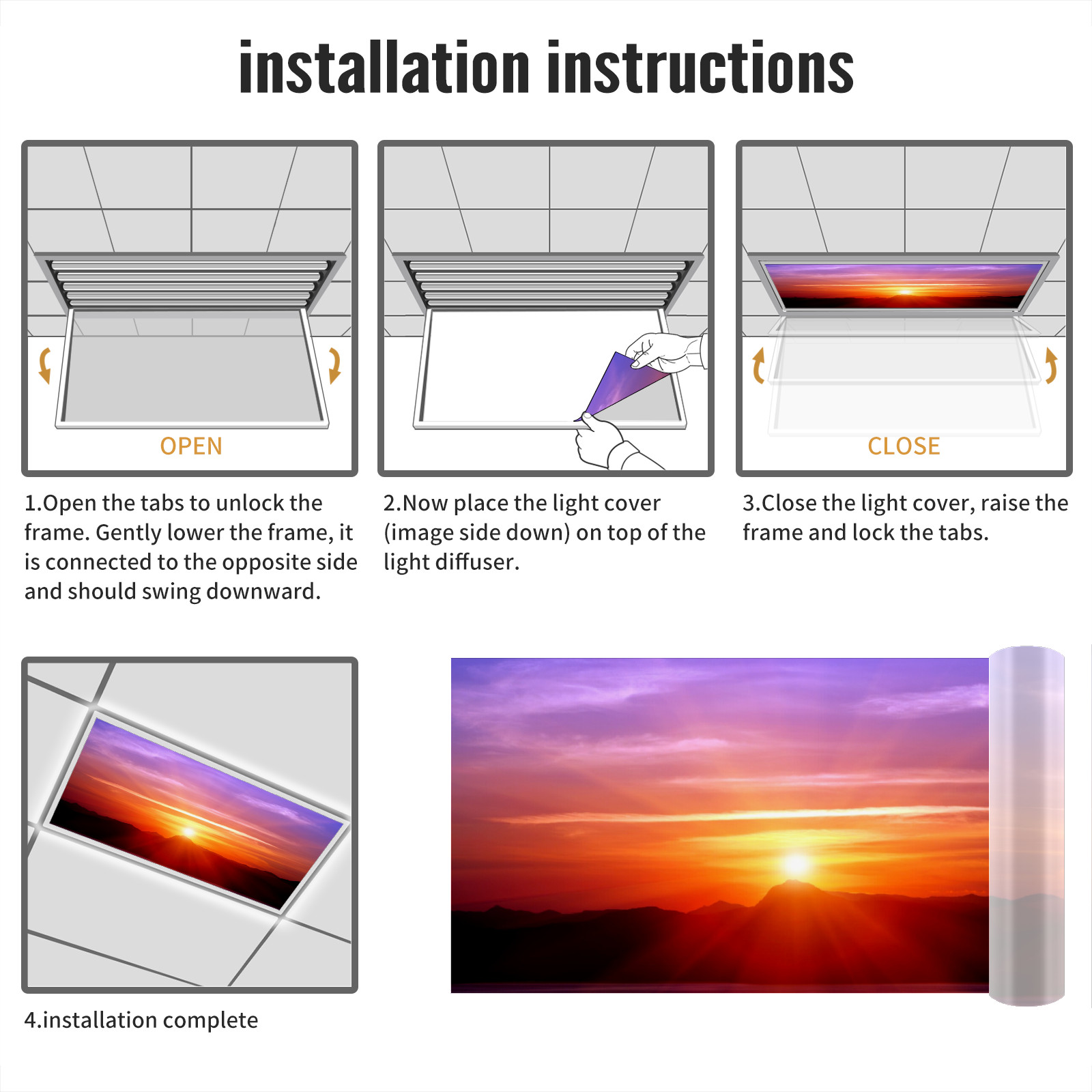 installation instructions

OPEN

1.Open the tabs to unlock the frame. Gently lower the frame, it is connected to the opposite side and should swing downward.

2.Now place the light cover (image side down) on top of the light diffuser.

CLOSE

3.Close the light cover, raise the frame and lock the tabs.

4.installation complete